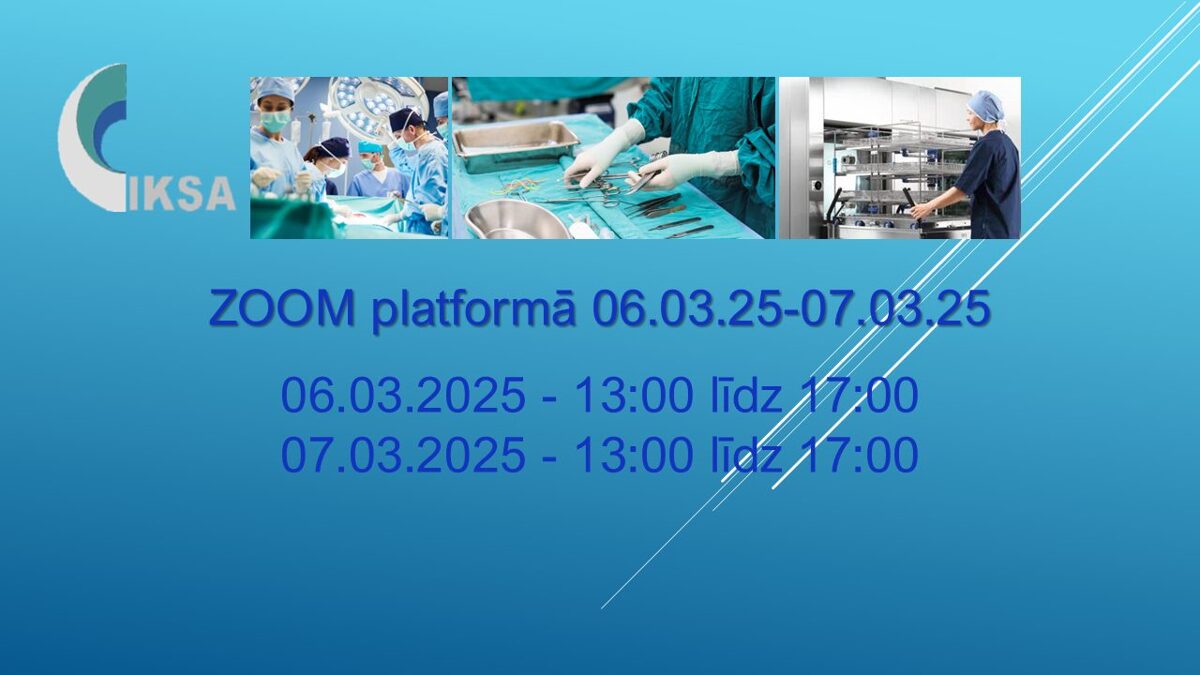 IKSA

ZOOM platformā 06.03.25-07.03.25

06.03.2025 - 13:00 līdz 17:00
07.03.2025 - 13:00 līdz 17:00